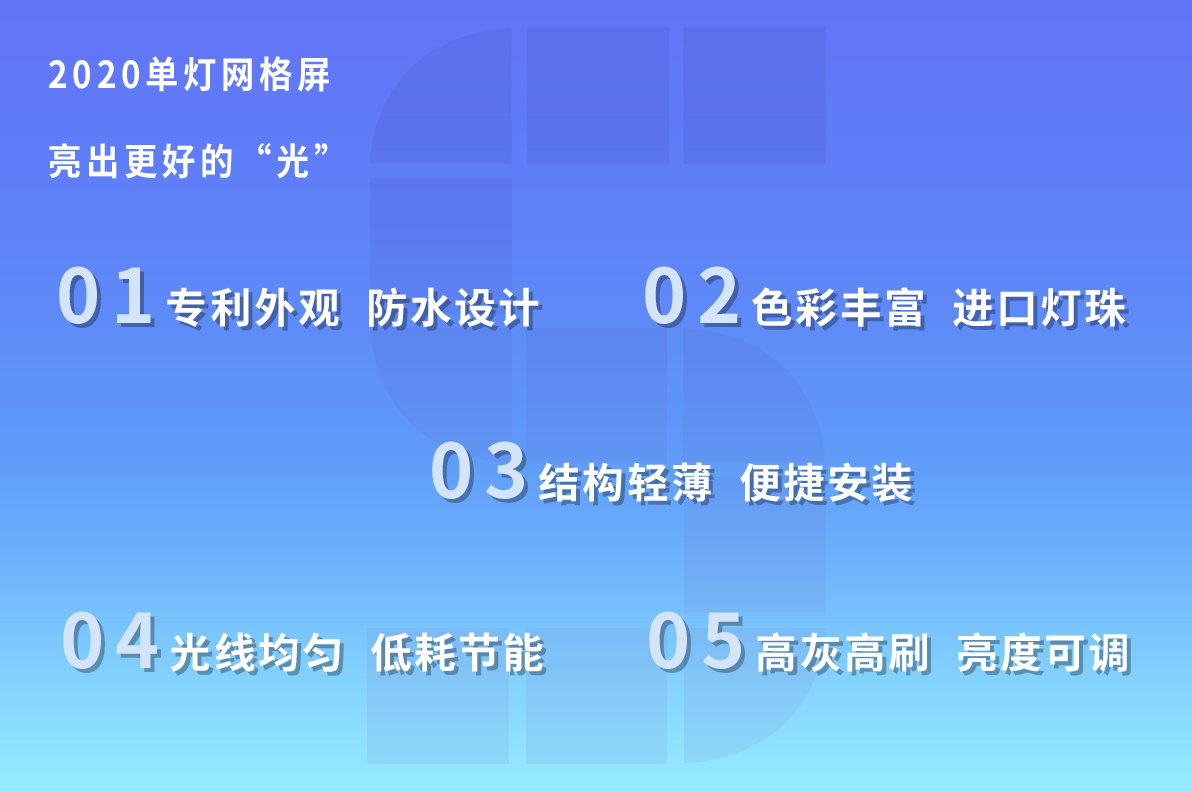 2020单灯网格屏

亮出更好的“光”

01 专利外观 防水设计

02 色彩丰富 进口灯珠

03 结构轻薄 便捷安装

04 光线均匀 低耗节能

05 高灰高刷 亮度可调